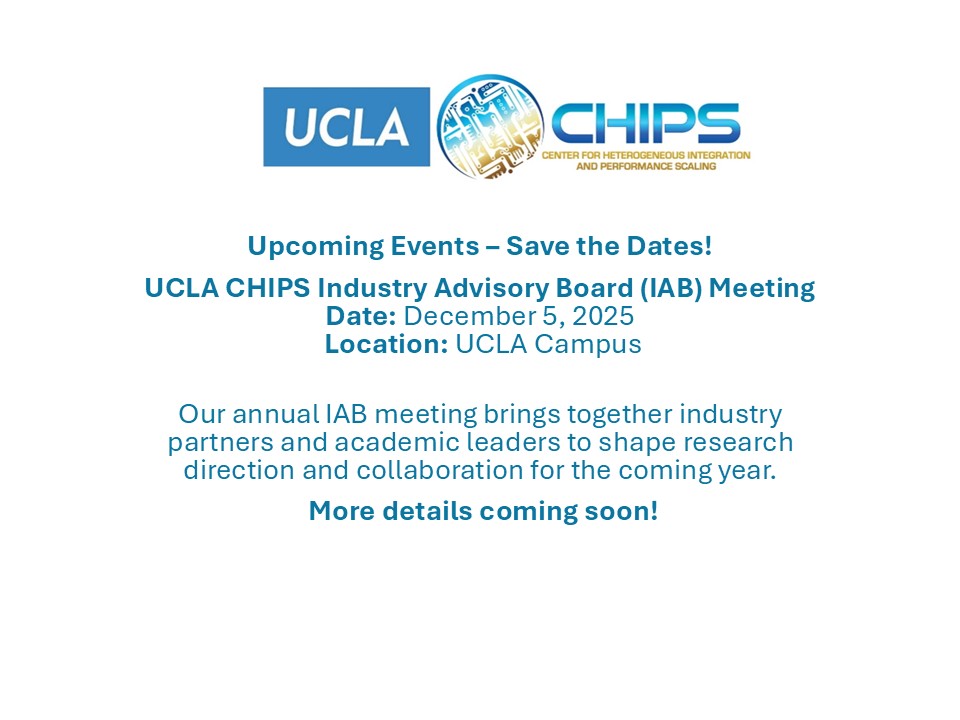 UCLA CHIPS
CENTER FOR HETEROGENEOUS INTEGRATION AND PERFORMANCE SCALING

Upcoming Events – Save the Dates!

UCLA CHIPS Industry Advisory Board (IAB) Meeting
Date: December 5, 2025
Location: UCLA Campus

Our annual IAB meeting brings together industry partners and academic leaders to shape research direction and collaboration for the coming year.

More details coming soon!